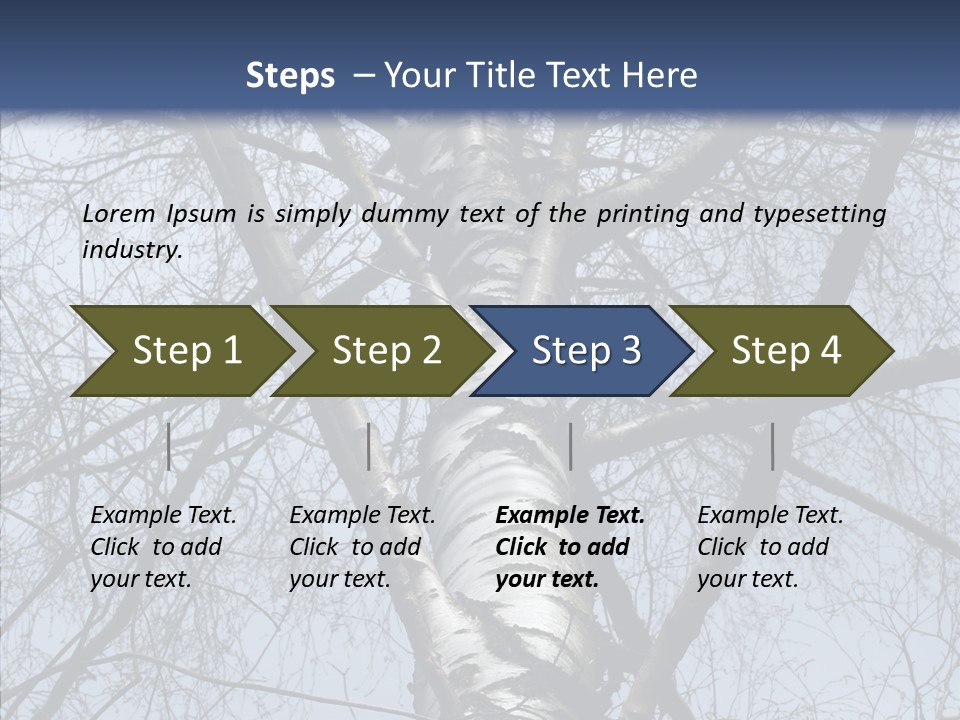 Steps – Your Title Text Here

Lorem Ipsum is simply dummy text of the printing and typesetting industry.

Step 1

Step 2

Step 3

Step 4

Example Text. Click to add your text.

Example Text. Click to add your text.

Example Text. Click to add your text.

Example Text. Click to add your text.